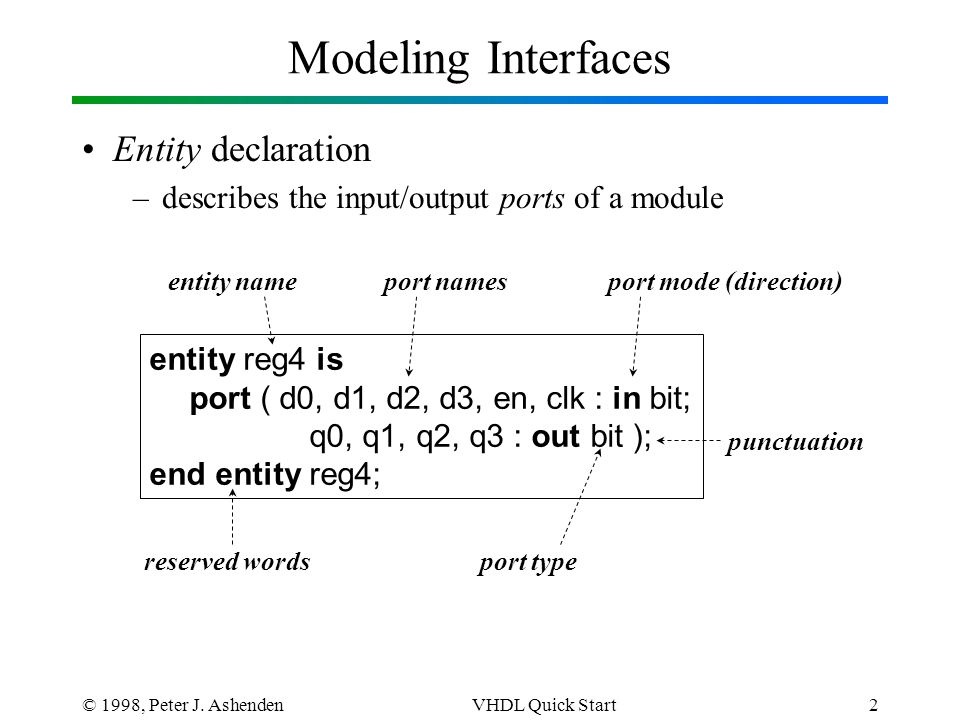 Modeling Interfaces

• Entity declaration
– describes the input/output ports of a module

entity name    port names    port mode (direction)

entity reg4 is
port ( d0, d1, d2, d3, en, clk : in bit;
q0, q1, q2, q3 : out bit );
end entity reg4;

punctuation

reserved words    port type

© 1998, Peter J. Ashenden    VHDL Quick Start    2